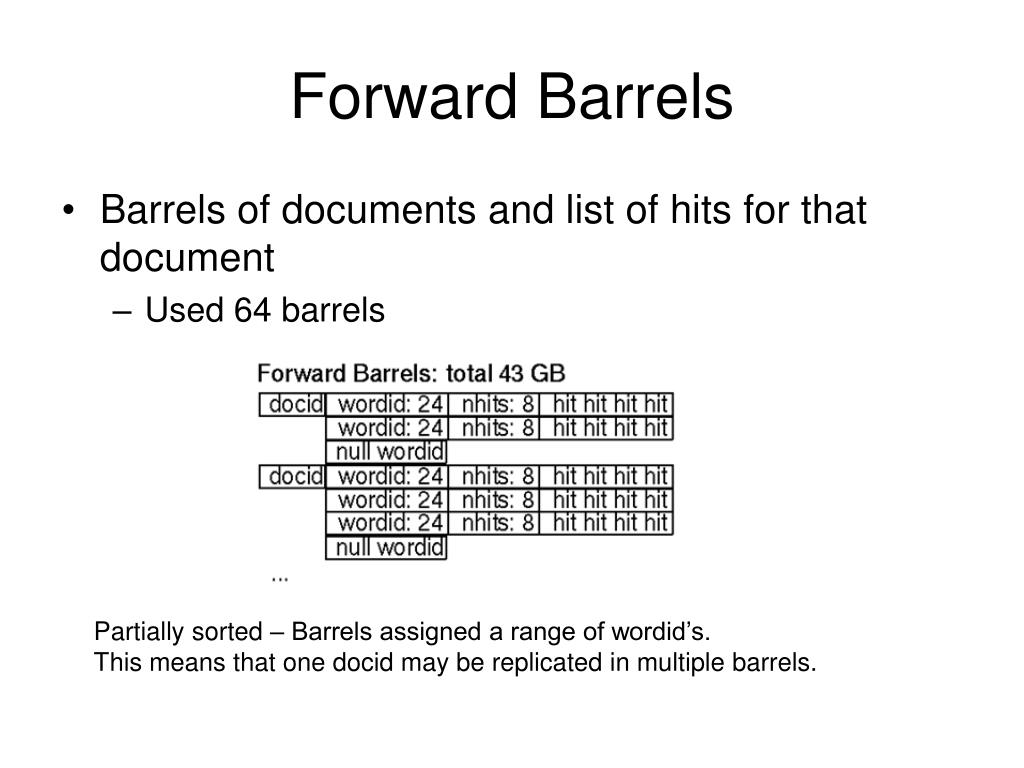 Forward Barrels

• Barrels of documents and list of hits for that document

– Used 64 barrels

Forward Barrels: total 43 GB

| docid | wordid: 24 | nhits: 8 | hit hit hit hit |
|---|---|---|---|
| | wordid: 24 | nhits: 8 | hit hit hit hit |
| | null wordid | | |
| docid | wordid: 24 | nhits: 8 | hit hit hit hit |
| | wordid: 24 | nhits: 8 | hit hit hit hit |
| | wordid: 24 | nhits: 8 | hit hit hit hit |
| | null wordid | | |

...

Partially sorted – Barrels assigned a range of wordid's.
This means that one docid may be replicated in multiple barrels.